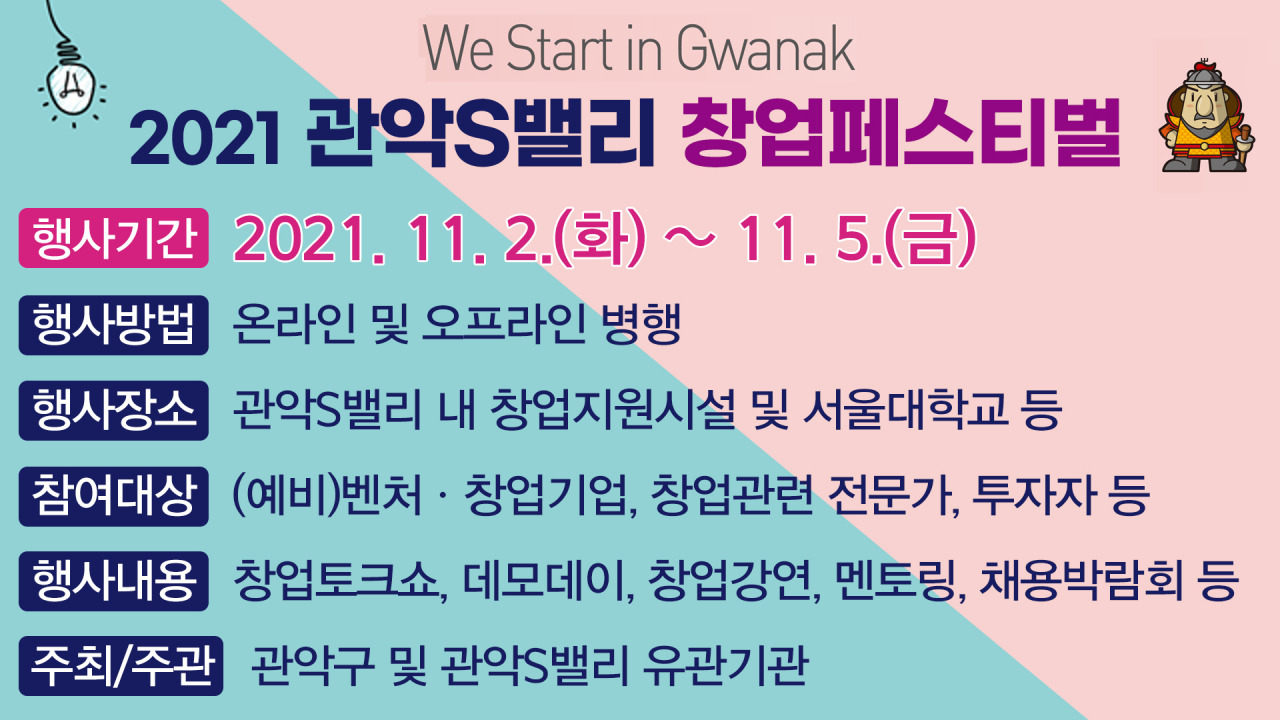 We Start in Gwanak

2021 관악S밸리 창업페스티벌

행사기간 2021. 11. 2.(화) ~ 11. 5.(금)

행사방법 온라인 및 오프라인 병행

행사장소 관악S밸리 내 창업지원시설 및 서울대학교 등

참여대상 (예비)벤처 · 창업기업, 창업관련 전문가, 투자자 등

행사내용 창업토크쇼, 데모데이, 창업강연, 멘토링, 채용박람회 등

주최/주관 관악구 및 관악S밸리 유관기관